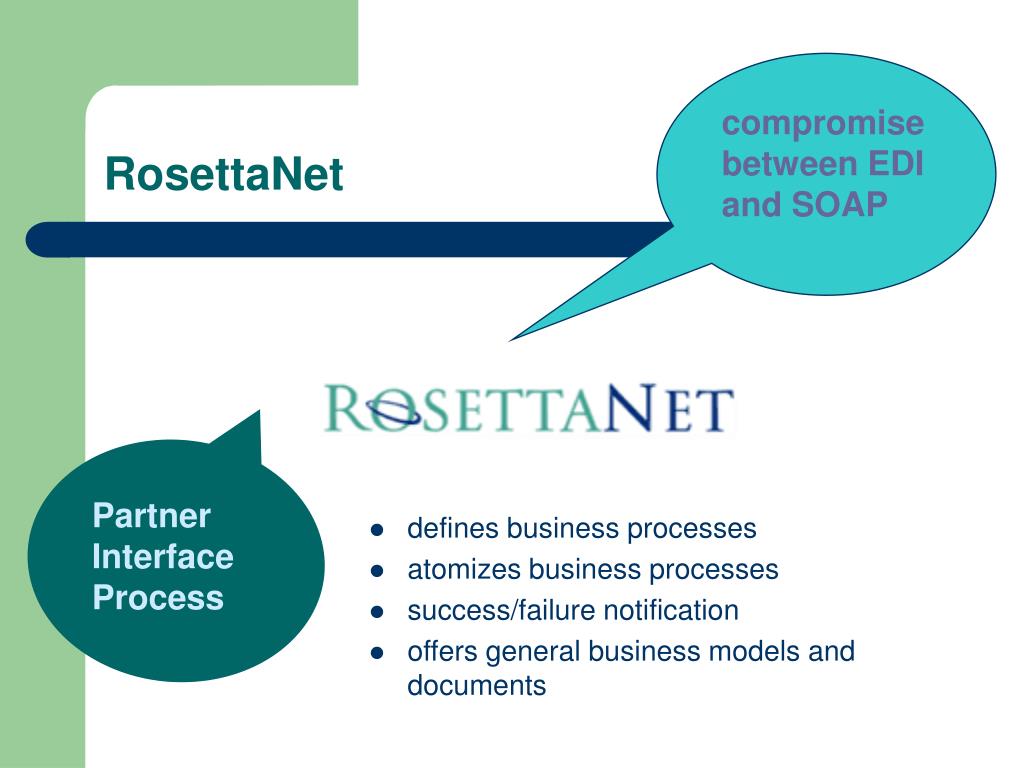 RosettaNet

compromise between EDI and SOAP

ROSETTANET

Partner Interface Process

- defines business processes
- atomizes business processes
- success/failure notification
- offers general business models and documents